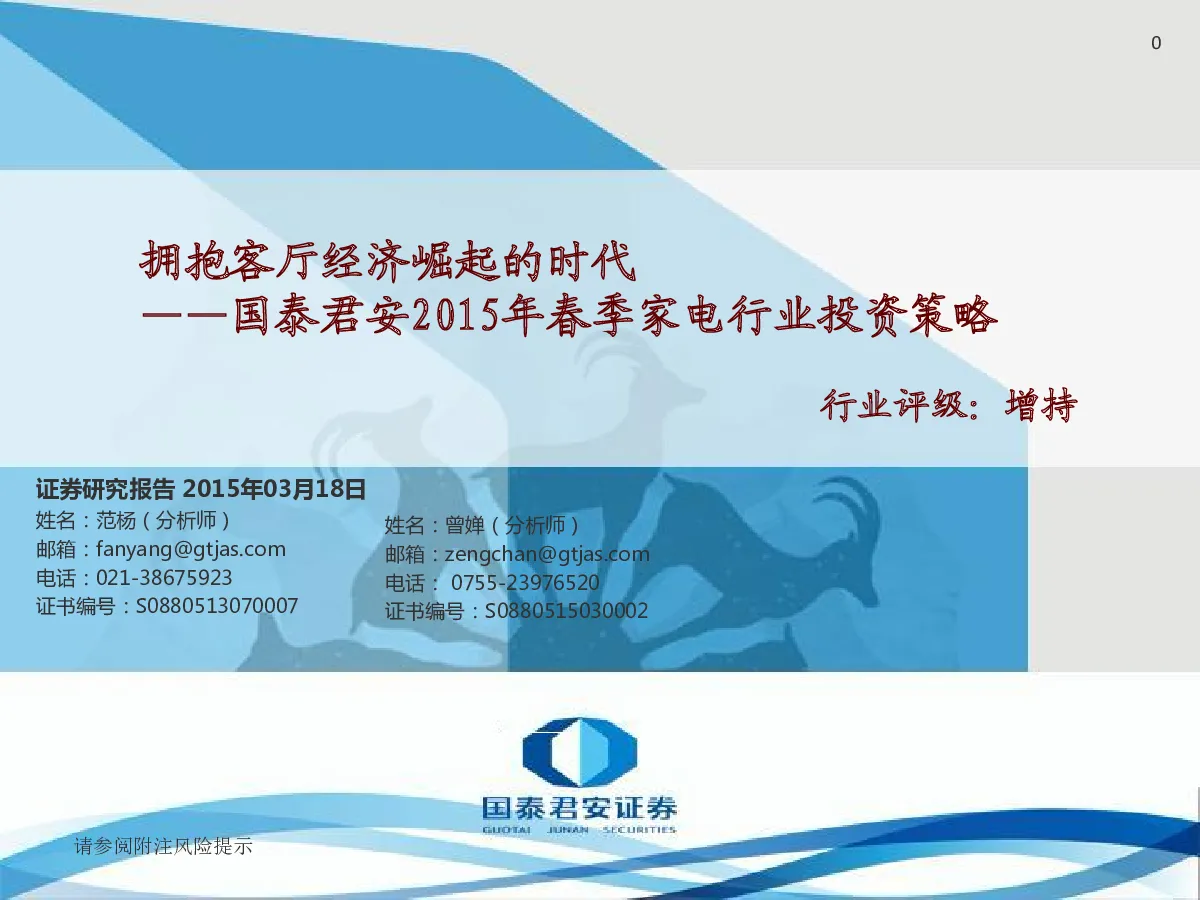 0

拥抱客厅经济崛起的时代
——国泰君安2015年春季家电行业投资策略

行业评级：增持

证券研究报告 2015年03月18日

姓名：范杨（分析师）
邮箱：fanyang@gtjas.com
电话：021-38675923
证书编号：S0880513070007

姓名：曾婵（分析师）
邮箱：zengchan@gtjas.com
电话： 0755-23976520
证书编号：S0880515030002

国泰君安证券
GUOTAI JUNAN SECURITIES

请参阅附注风险提示